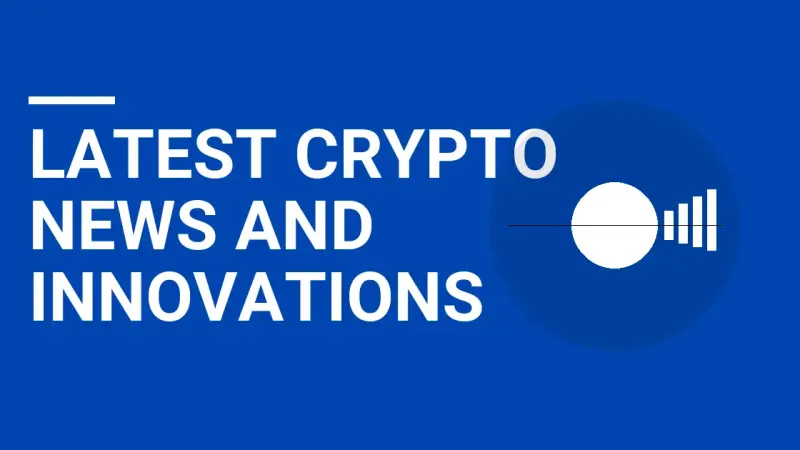 LATEST CRYPTO NEWS AND INNOVATIONS